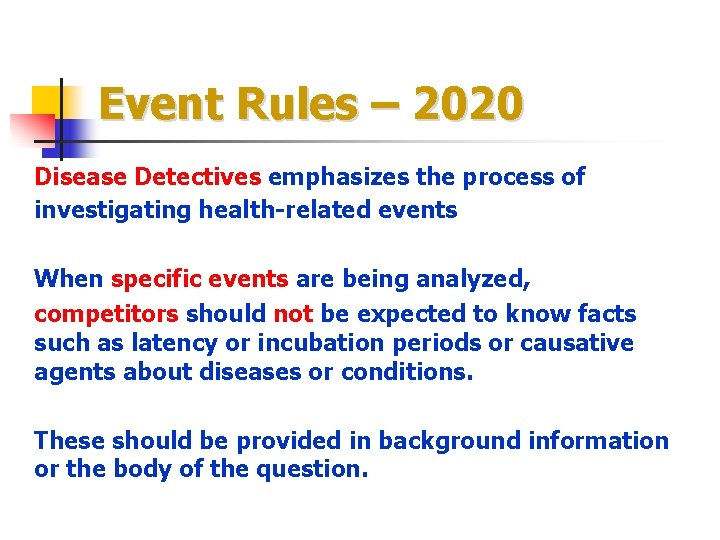 Event Rules – 2020

Disease Detectives emphasizes the process of investigating health-related events

When specific events are being analyzed, competitors should not be expected to know facts such as latency or incubation periods or causative agents about diseases or conditions.

These should be provided in background information or the body of the question.